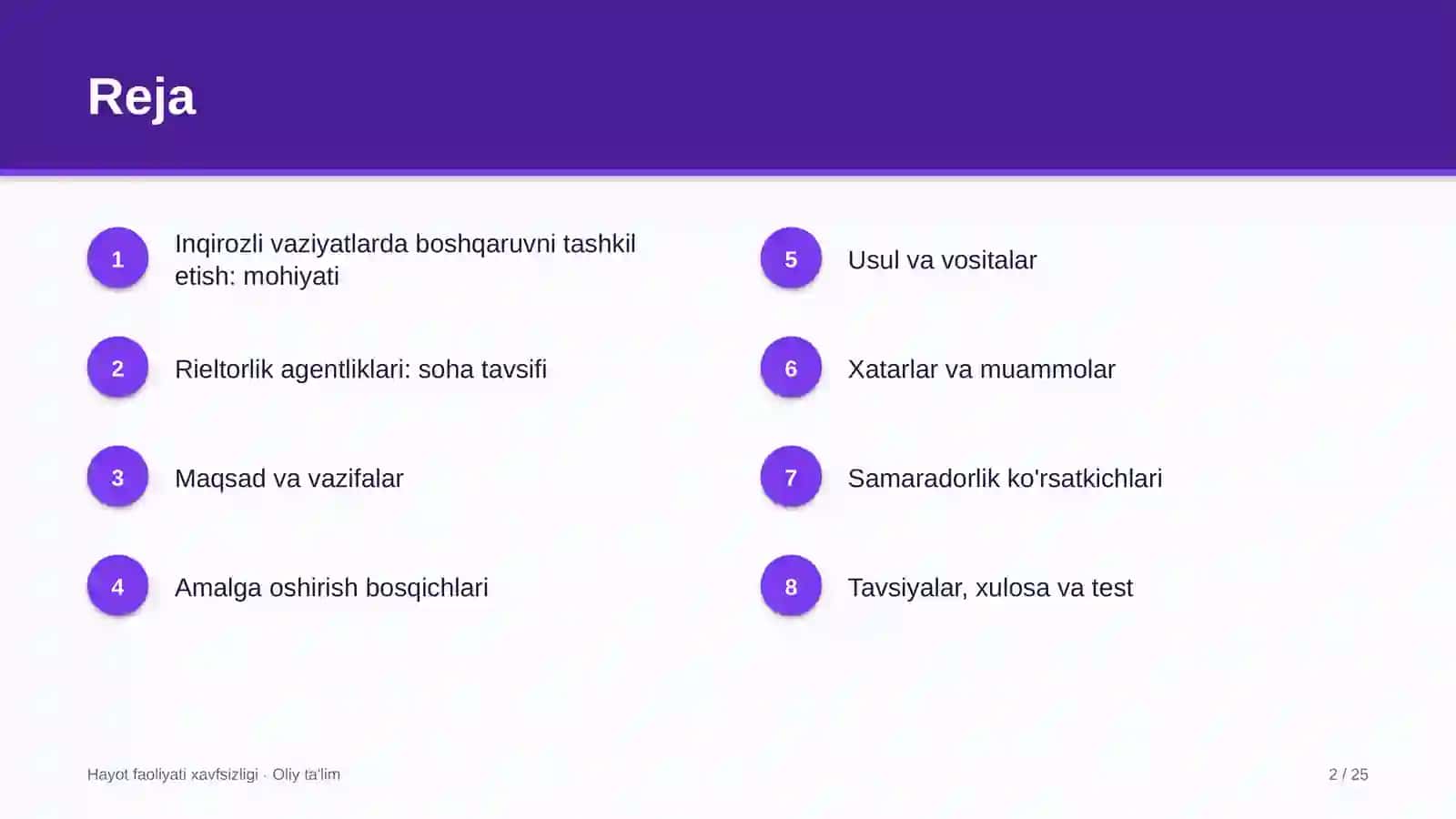 Reja

1
Inqirozli vaziyatlarda boshqaruvni tashkil etish: mohiyati

2
Rieltorlik agentliklari: soha tavsifi

3
Maqsad va vazifalar

4
Amalga oshirish bosqichlari

5
Usul va vositalar

6
Xatarlar va muammolar

7
Samaradorlik ko'rsatkichlari

8
Tavsiyalar, xulosa va test

Hayot faoliyati xavfsizligi · Oliy ta'lim

2 / 25